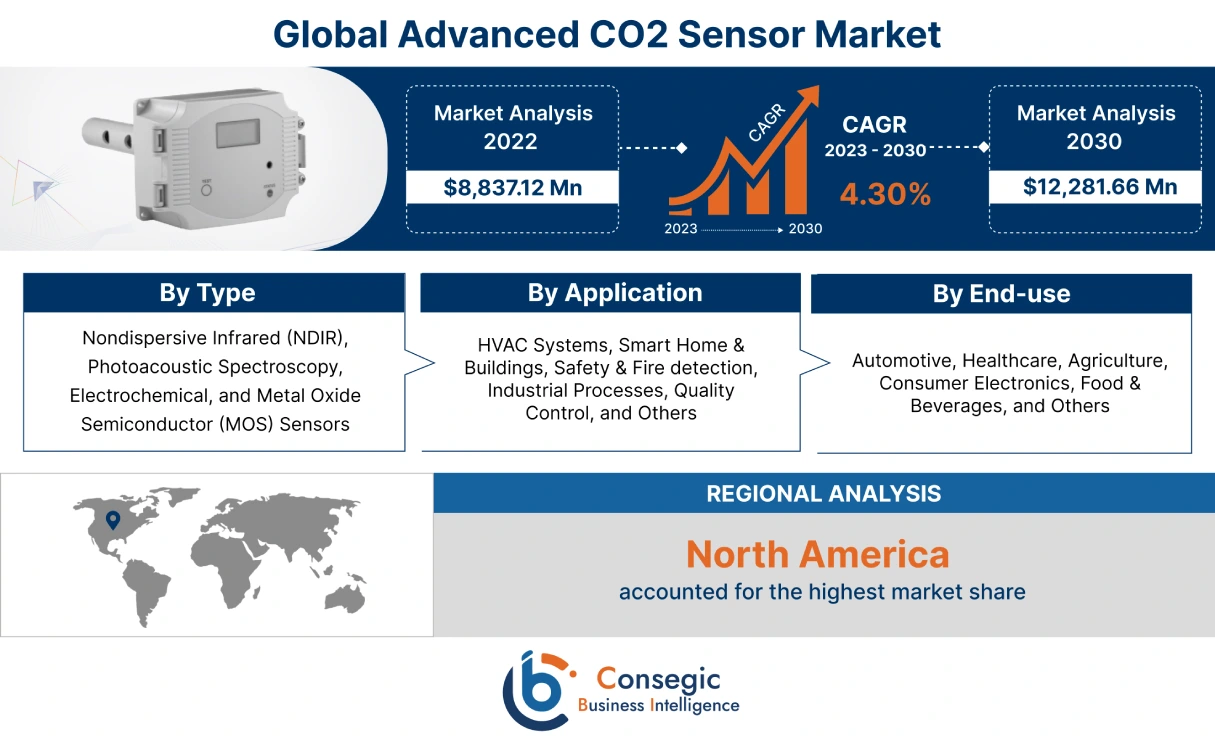 Global Advanced CO2 Sensor Market

Market Analysis 2022

$8,837.12 Mn

CAGR

2023 2030

CAGR 2023 - 2030

4.30%

Market Analysis 2030

$12,281.66 Mn

By Type

Nondispersive Infrared (NDIR), Photoacoustic Spectroscopy, Electrochemical, and Metal Oxide Semiconductor (MOS) Sensors

By Application

HVAC Systems, Smart Home & Buildings, Safety & Fire detection, Industrial Processes, Quality Control, and Others

By End-use

Automotive, Healthcare, Agriculture, Consumer Electronics, Food & Beverages, and Others

REGIONAL ANALYSIS

North America

accounted for the highest market share

Consegic
Business Intelligence